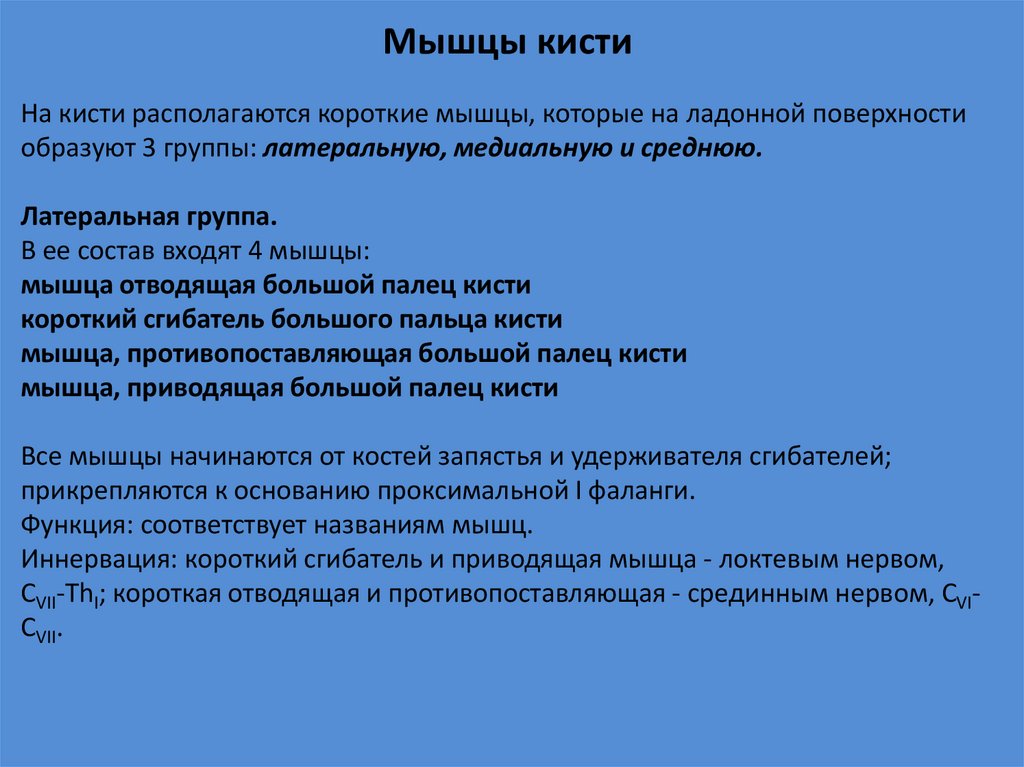 Мышцы кисти

На кисти располагаются короткие мышцы, которые на ладонной поверхности образуют 3 группы: латеральную, медиальную и среднюю.

Латеральная группа.
В ее состав входят 4 мышцы:
мышца отводящая большой палец кисти
короткий сгибатель большого пальца кисти
мышца, противопоставляющая большой палец кисти
мышца, приводящая большой палец кисти

Все мышцы начинаются от костей запястья и удерживателя сгибателей; прикрепляются к основанию проксимальной I фаланги.
Функция: соответствует названиям мышц.
Иннервация: короткий сгибатель и приводящая мышца - локтевым нервом, $C_{VII}$-$Th_{I}$; короткая отводящая и противопоставляющая - срединным нервом, $C_{VI}$-$C_{VII}$.